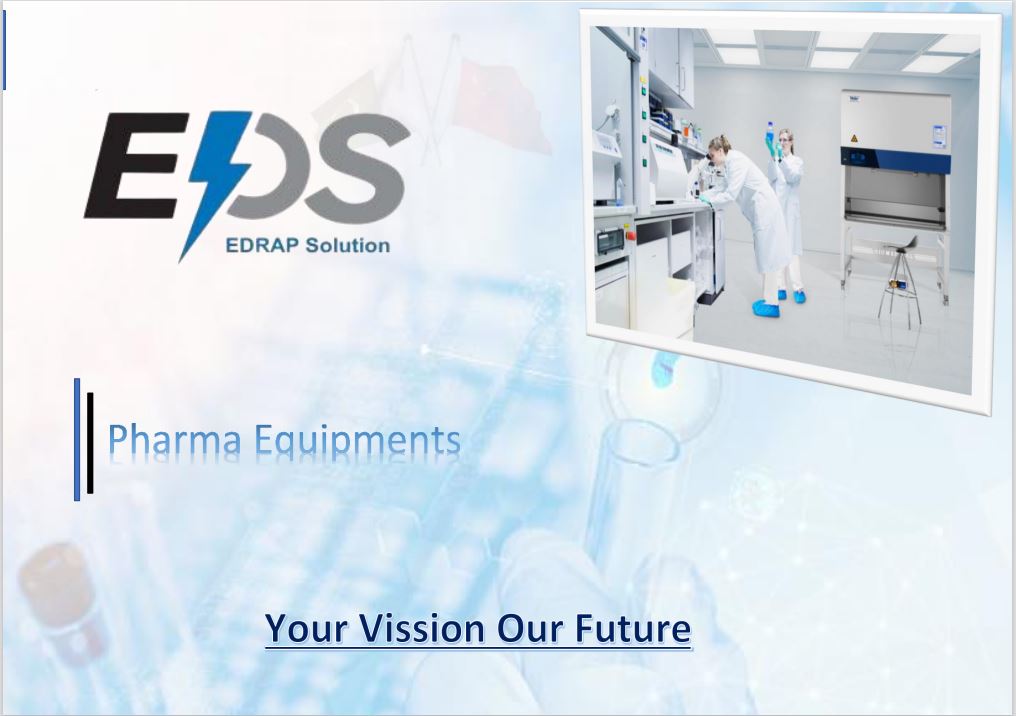 EDS
EDRAP Solution

Pharma Equipments

Your Vission Our Future